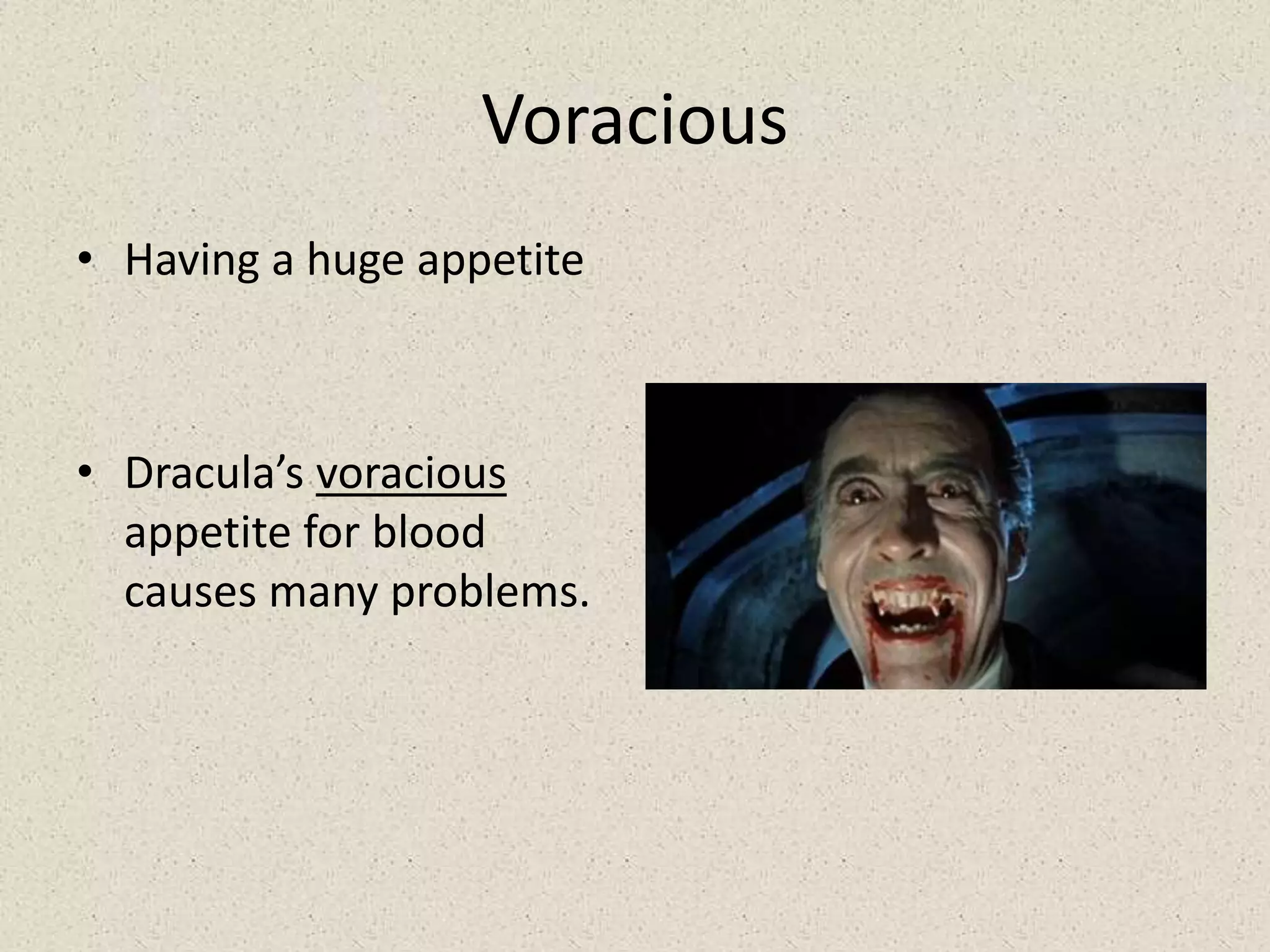 Voracious

• Having a huge appetite

• Dracula’s voracious appetite for blood causes many problems.